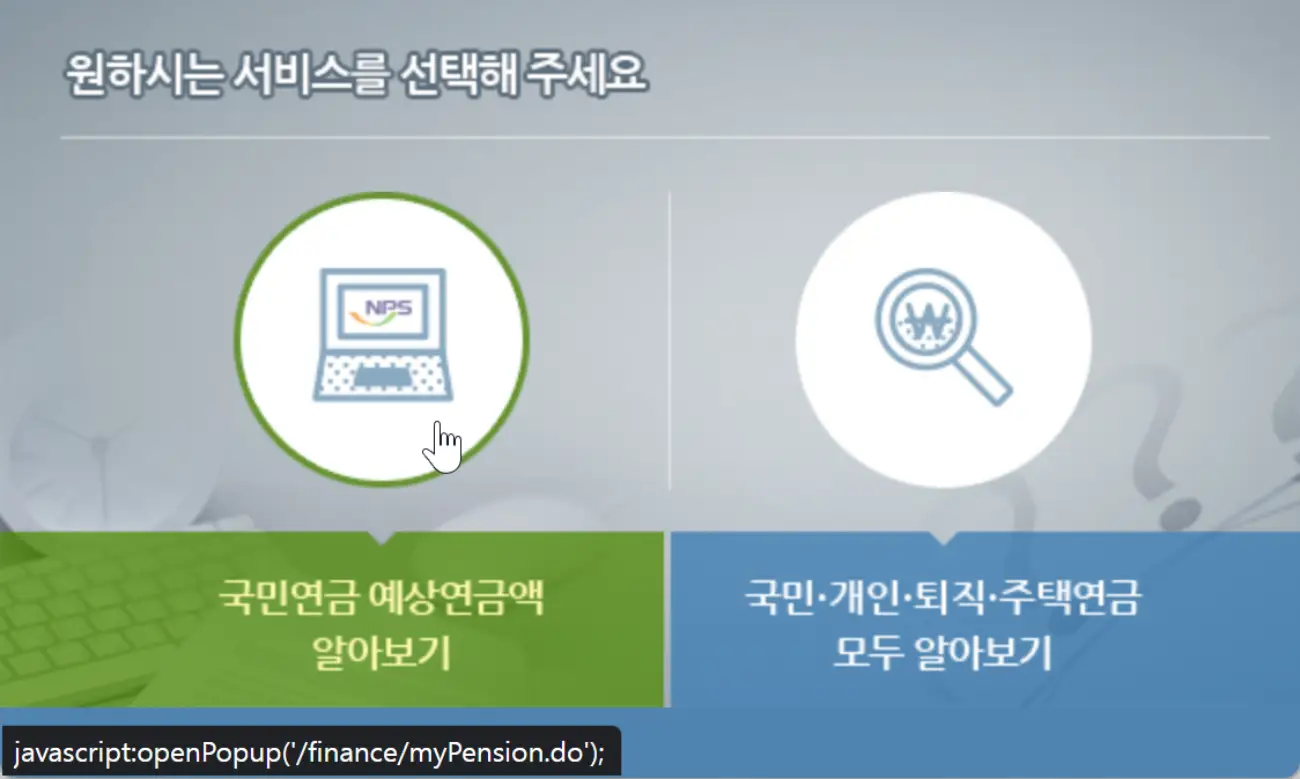 원하시는 서비스를 선택해 주세요

NPS

₩

국민연금 예상연금액 알아보기

국민·개인·퇴직·주택연금 모두 알아보기

javascript:openPopup('/finance/myPension.do');